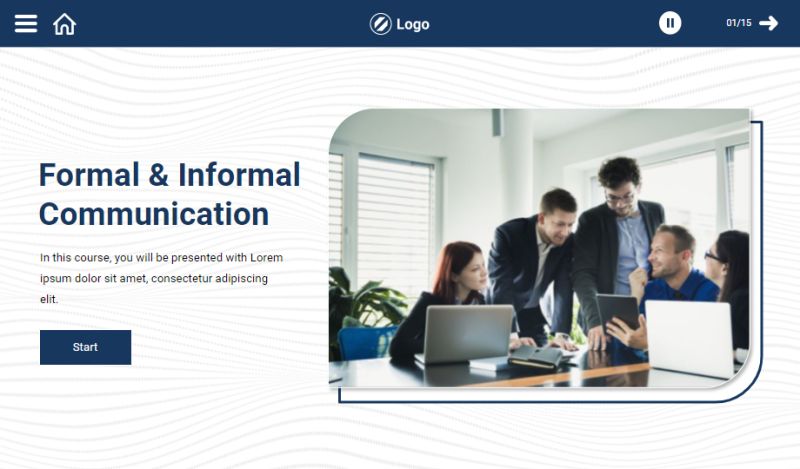 Logo

01/15

Formal & Informal Communication

In this course, you will be presented with Lorem ipsum dolor sit amet, consectetur adipiscing elit.

Start